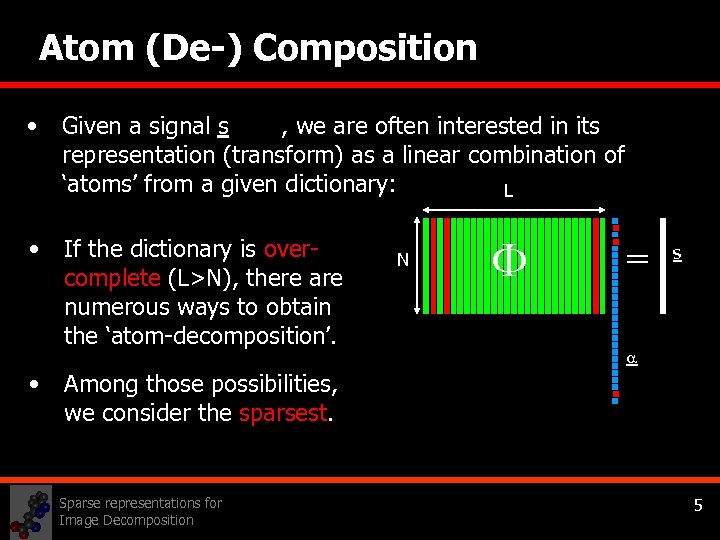 Atom (De-) Composition

• Given a signal s , we are often interested in its representation (transform) as a linear combination of 'atoms' from a given dictionary:

• If the dictionary is over-complete (L>N), there are numerous ways to obtain the 'atom-decomposition'.

• Among those possibilities, we consider the sparsest.

L

N

$\Phi$

=

s

$\alpha$

Sparse representations for Image Decomposition

5